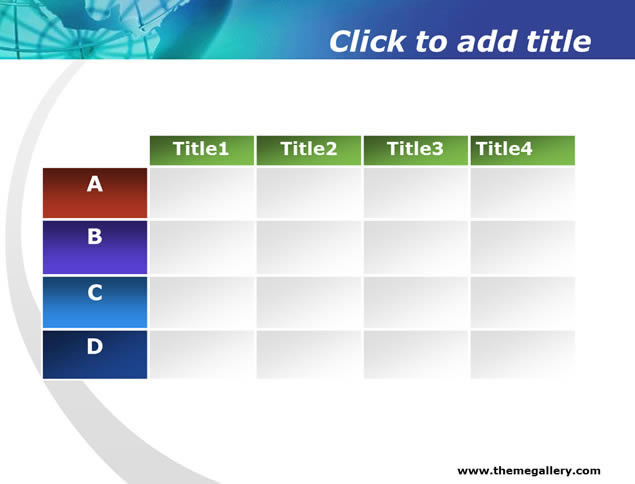 Click to add title

| | Title1 | Title2 | Title3 | Title4 |
|---|---|---|---|---|
| A | | | | |
| B | | | | |
| C | | | | |
| D | | | | |

www.themegallery.com